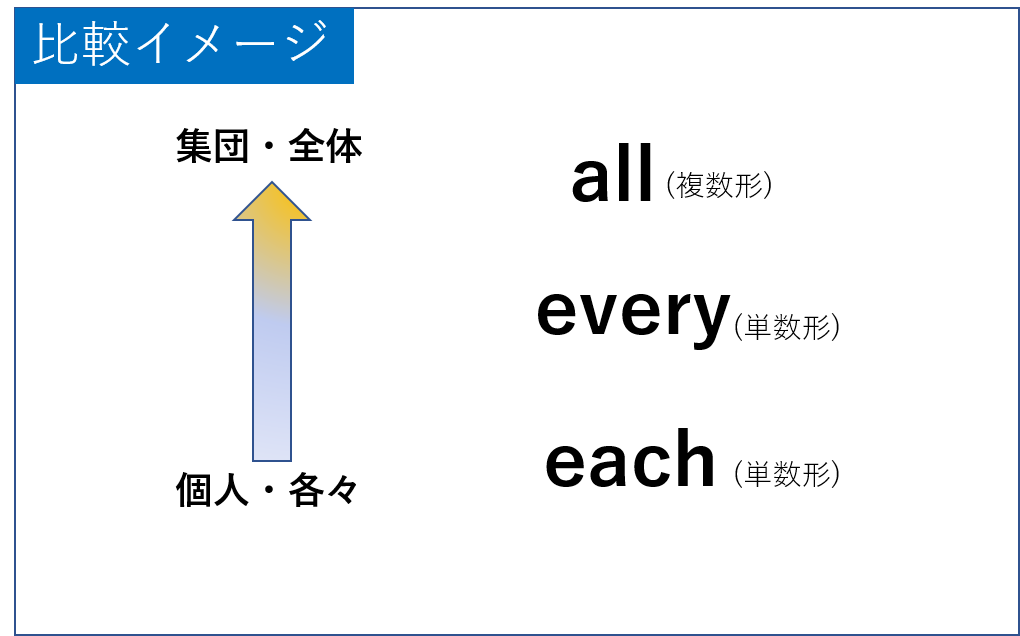 比較イメージ

集団・全体

個人・各々

all（複数形）

every（単数形）

each（単数形）